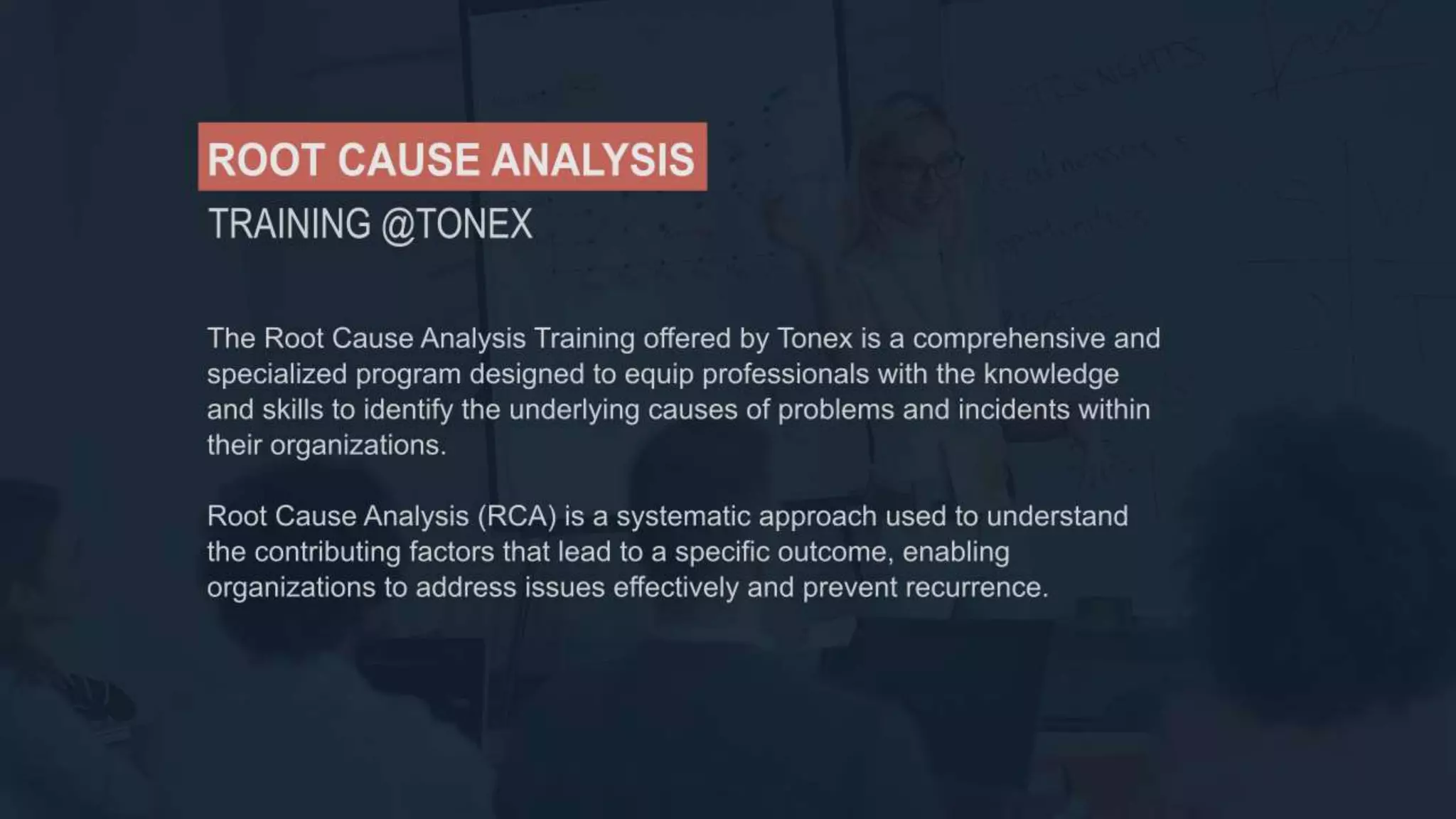 ROOT CAUSE ANALYSIS
TRAINING @TONEX

The Root Cause Analysis Training offered by Tonex is a comprehensive and specialized program designed to equip professionals with the knowledge and skills to identify the underlying causes of problems and incidents within their organizations.

Root Cause Analysis (RCA) is a systematic approach used to understand the contributing factors that lead to a specific outcome, enabling organizations to address issues effectively and prevent recurrence.